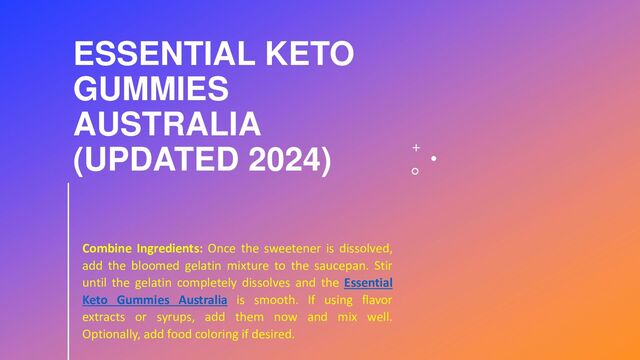 ESSENTIAL KETO GUMMIES AUSTRALIA (UPDATED 2024)

Combine Ingredients: Once the sweetener is dissolved, add the bloomed gelatin mixture to the saucepan. Stir until the gelatin completely dissolves and the Essential Keto Gummies Australia is smooth. If using flavor extracts or syrups, add them now and mix well. Optionally, add food coloring if desired.